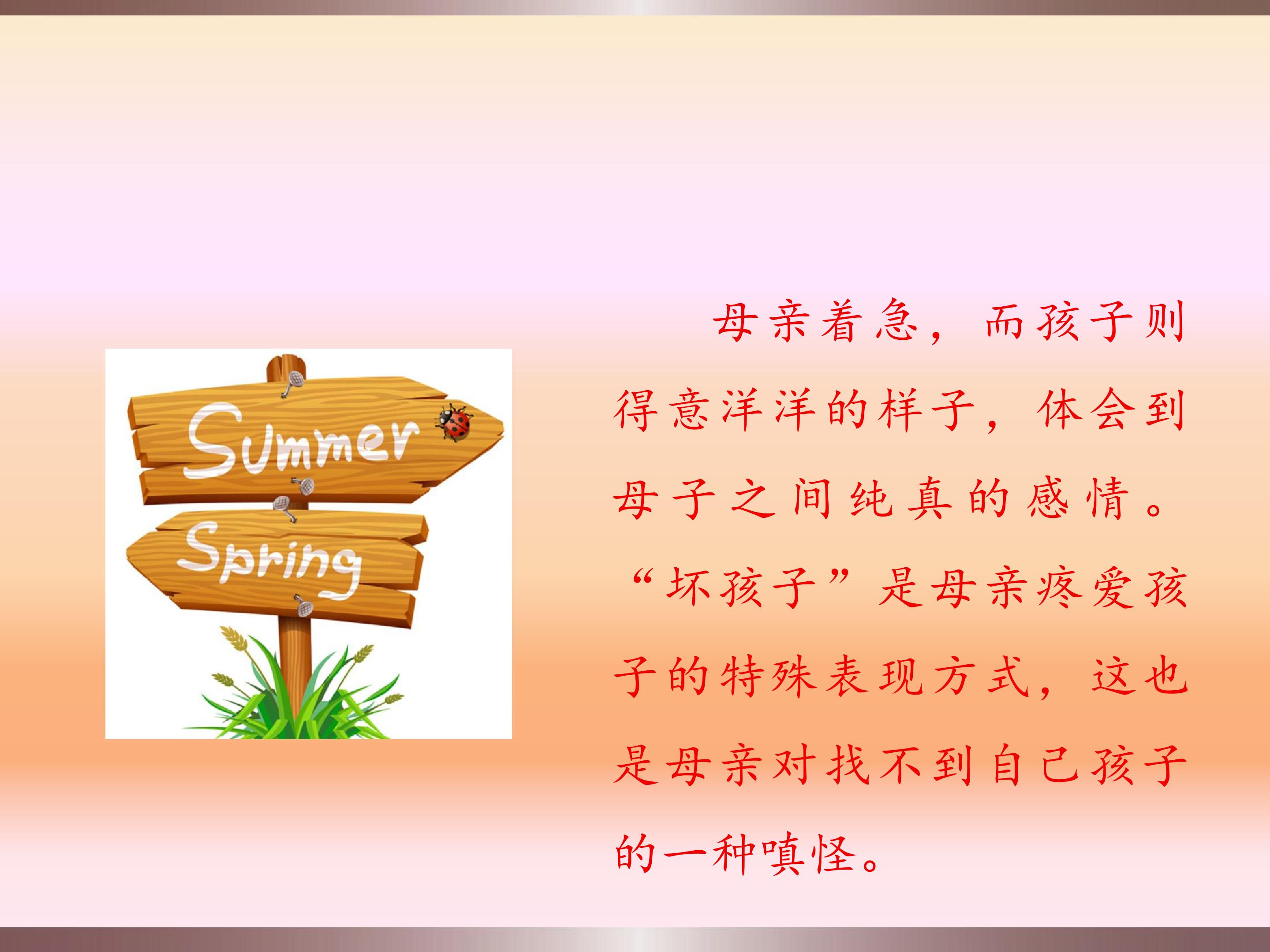 Summer

Spring

母亲着急，而孩子则得意洋洋的样子，体会到母子之间纯真的感情。“坏孩子”是母亲疼爱孩子的特殊表现方式，这也是母亲对找不到自己孩子的一种嗔怪。